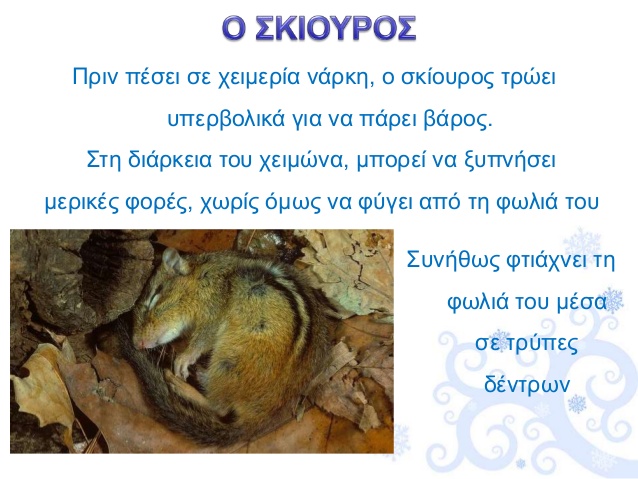 Ο ΣΚΙΟΥΡΟΣ

Πριν πέσει σε χειμερία νάρκη, ο σκίουρος τρώει υπερβολικά για να πάρει βάρος.
Στη διάρκεια του χειμώνα, μπορεί να ξυπνήσει μερικές φορές, χωρίς όμως να φύγει από τη φωλιά του

Συνήθως φτιάχνει τη φωλιά του μέσα σε τρύπες δέντρων